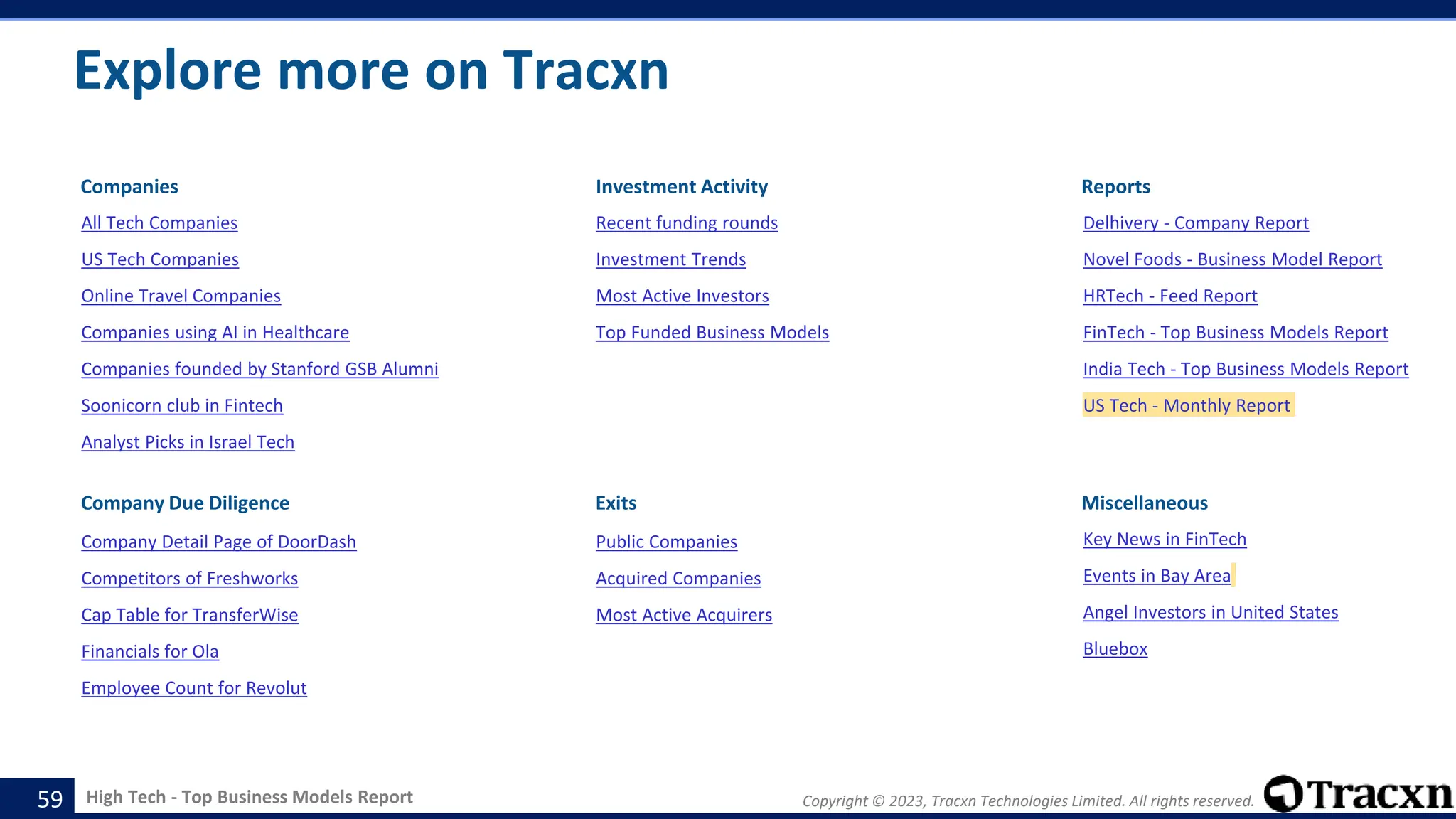 Explore more on Tracxn

Companies

All Tech Companies

US Tech Companies

Online Travel Companies

Companies using AI in Healthcare

Companies founded by Stanford GSB Alumni

Soonicorn club in Fintech

Analyst Picks in Israel Tech

Company Due Diligence

Company Detail Page of DoorDash

Competitors of Freshworks

Cap Table for TransferWise

Financials for Ola

Employee Count for Revolut

Investment Activity

Recent funding rounds

Investment Trends

Most Active Investors

Top Funded Business Models

Exits

Public Companies

Acquired Companies

Most Active Acquirers

Reports

Delhivery - Company Report

Novel Foods - Business Model Report

HRTech - Feed Report

FinTech - Top Business Models Report

India Tech - Top Business Models Report

US Tech - Monthly Report

Miscellaneous

Key News in FinTech

Events in Bay Area

Angel Investors in United States

Bluebox

59 High Tech - Top Business Models Report

Copyright © 2023, Tracxn Technologies Limited. All rights reserved.

Tracxn